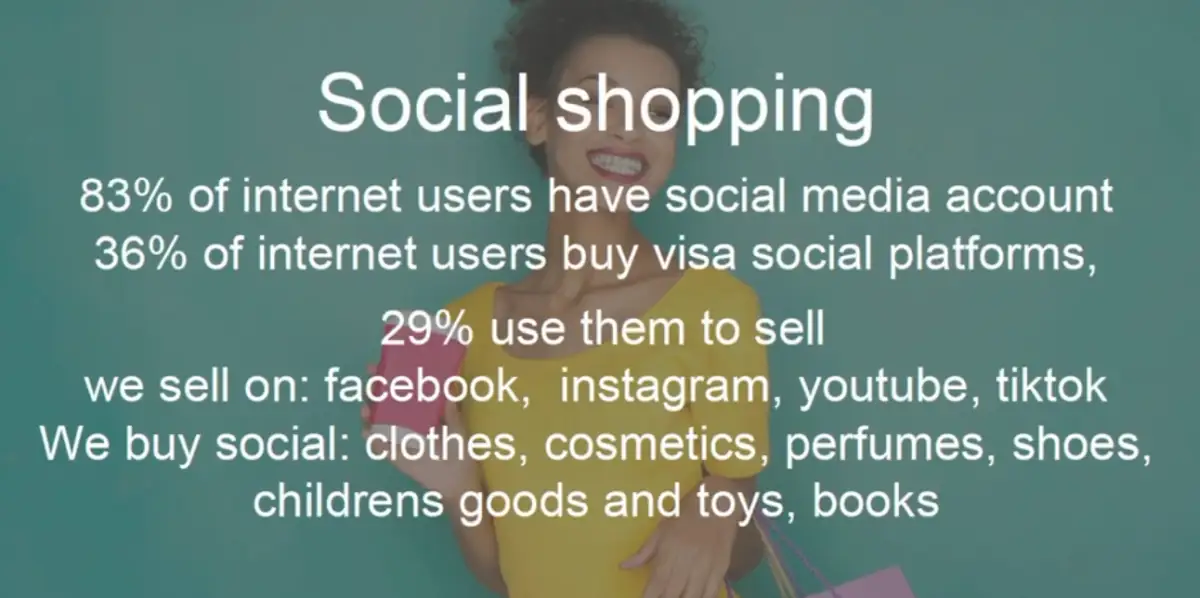 Social shopping

83% of internet users have social media account
36% of internet users buy visa social platforms,

29% use them to sell
we sell on: facebook, instagram, youtube, tiktok
We buy social: clothes, cosmetics, perfumes, shoes, childrens goods and toys, books